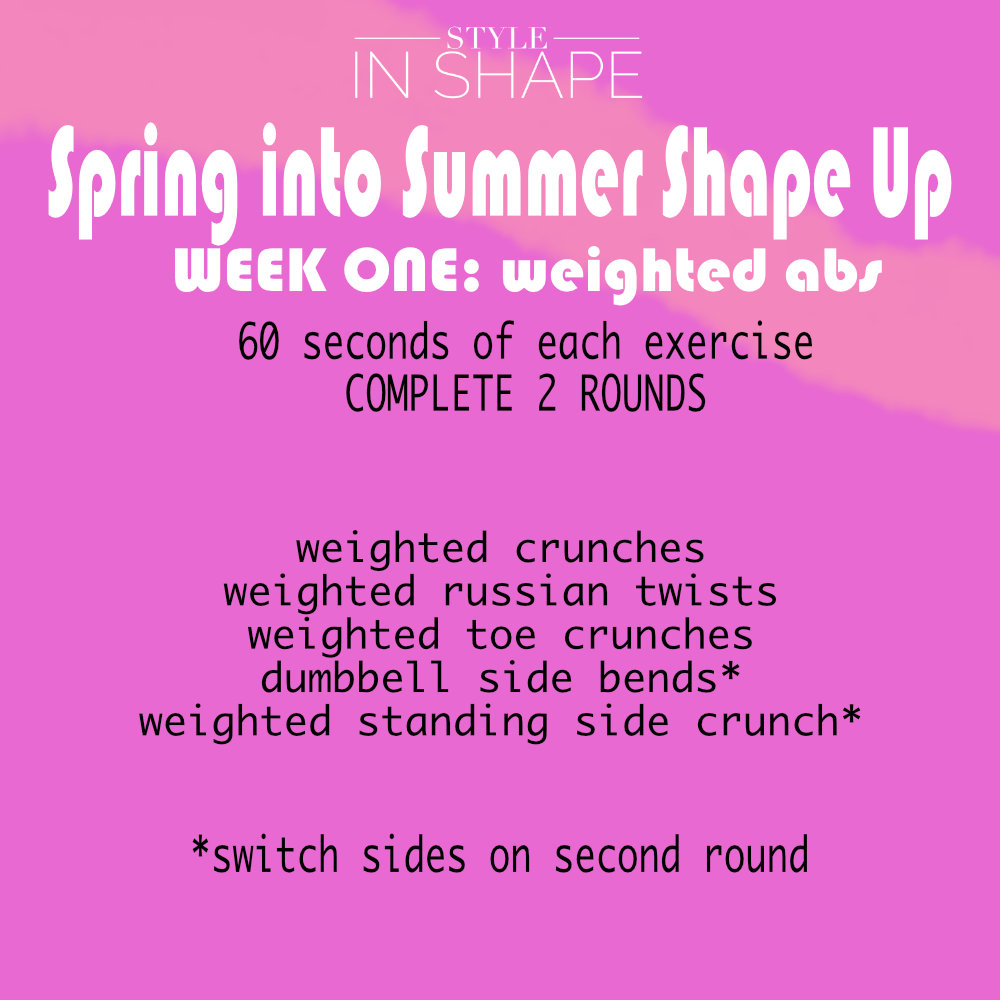 STYLE
IN SHAPE

Spring into Summer Shape Up
WEEK ONE: weighted abs

60 seconds of each exercise
COMPLETE 2 ROUNDS

weighted crunches
weighted russian twists
weighted toe crunches
dumbbell side bends*
weighted standing side crunch*

*switch sides on second round